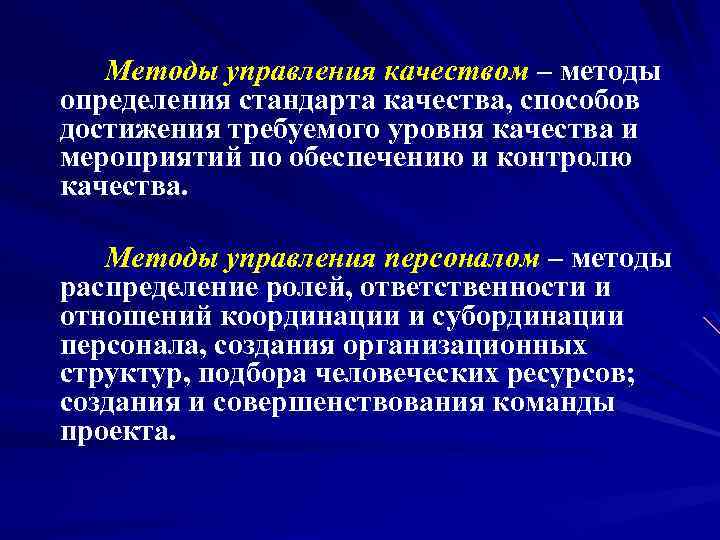 Методы управления качеством – методы определения стандарта качества, способов достижения требуемого уровня качества и мероприятий по обеспечению и контролю качества.

Методы управления персоналом – методы распределение ролей, ответственности и отношений координации и субординации персонала, создания организационных структур, подбора человеческих ресурсов; создания и совершенствования команды проекта.